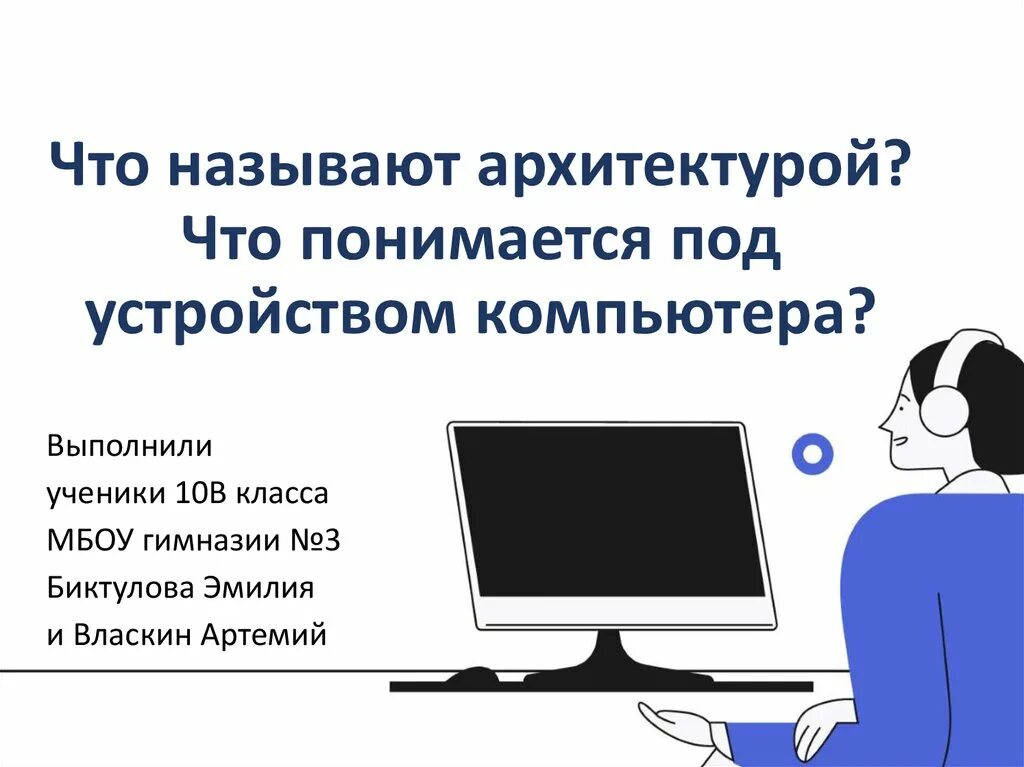 Что называют архитектурой? Что понимается под устройством компьютера?

Выполнили
ученики 10В класса
МБОУ гимназии №3
Биктулова Эмилия
и Власкин Артемий